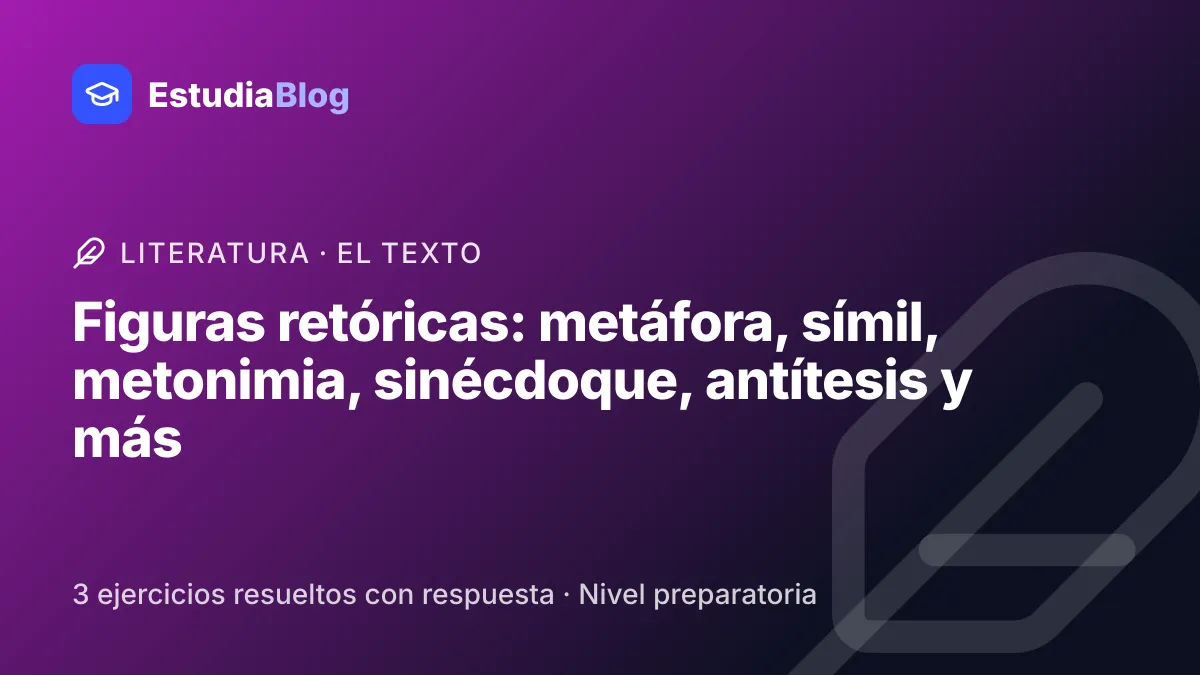 EstudiaBlog

LITERATURA · EL TEXTO

Figuras retóricas: metáfora, símil, metonimia, sinécdoque, antítesis y más

3 ejercicios resueltos con respuesta · Nivel preparatoria